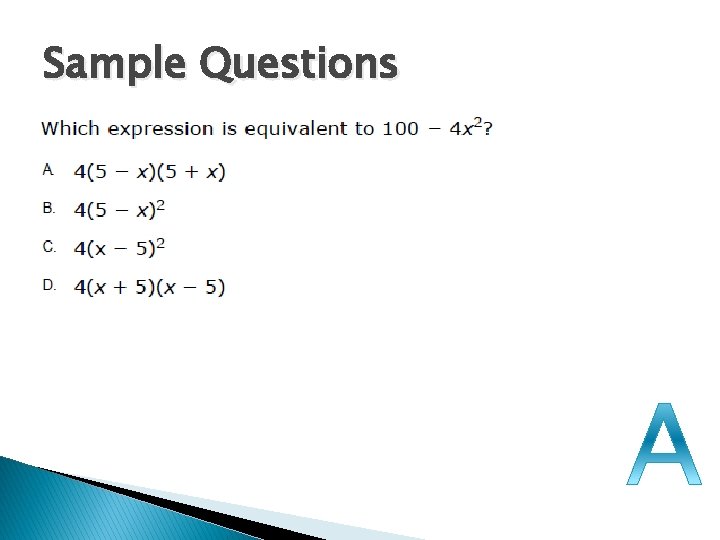 Sample Questions

Which expression is equivalent to $100 - 4x^2$?

A. $4(5 - x)(5 + x)$

B. $4(5 - x)^2$

C. $4(x - 5)^2$

D. $4(x + 5)(x - 5)$

A